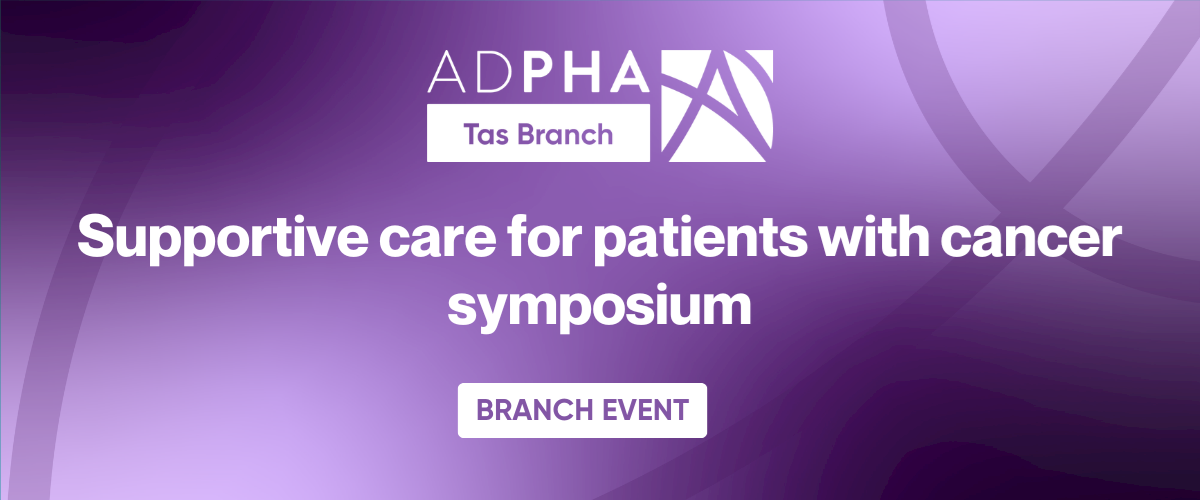 ADPHA
Tas Branch

Supportive care for patients with cancer symposium

BRANCH EVENT